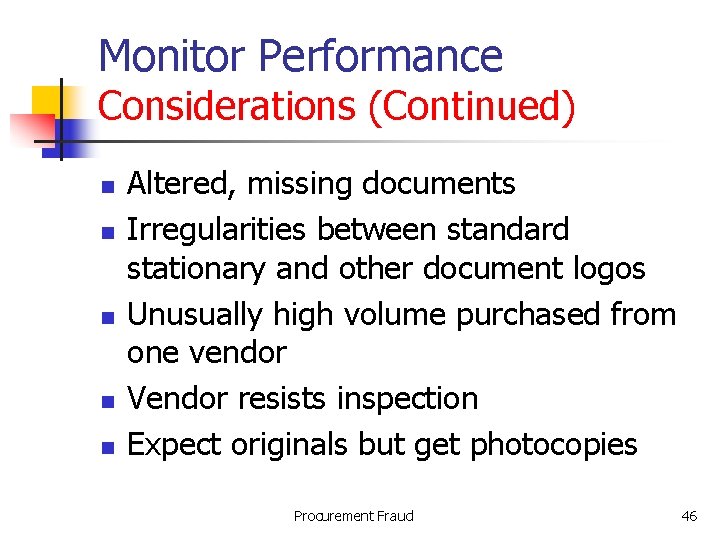 Monitor Performance
Considerations (Continued)

- Altered, missing documents
- Irregularities between standard stationary and other document logos
- Unusually high volume purchased from one vendor
- Vendor resists inspection
- Expect originals but get photocopies

Procurement Fraud

46